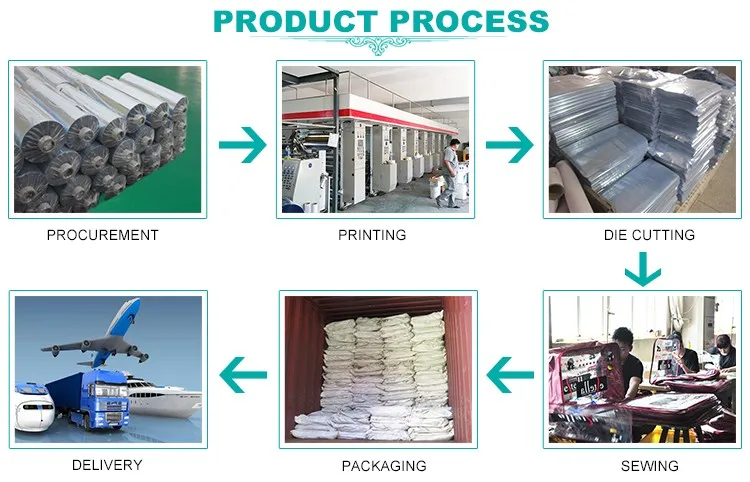 PRODUCT PROCESS

PROCUREMENT

PRINTING

DIE CUTTING

SEWING

PACKAGING

DELIVERY